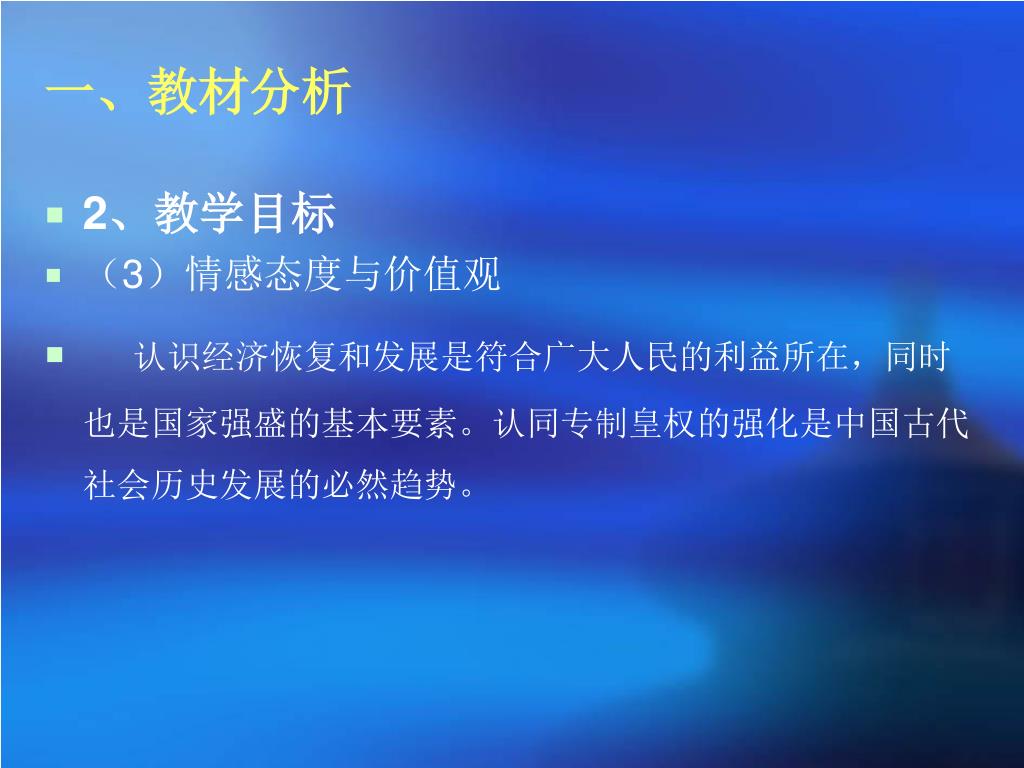 一、教材分析

2、教学目标

（3）情感态度与价值观

认识经济恢复和发展是符合广大人民的利益所在，同时也是国家强盛的基本要素。认同专制皇权的强化是中国古代社会历史发展的必然趋势。